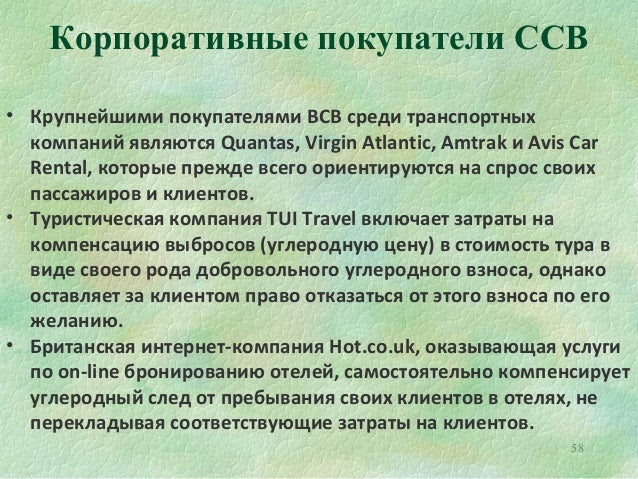 Корпоративные покупатели ССВ

• Крупнейшими покупателями ВСВ среди транспортных компаний являются Quantas, Virgin Atlantic, Amtrak и Avis Car Rental, которые прежде всего ориентируются на спрос своих пассажиров и клиентов.
• Туристическая компания TUI Travel включает затраты на компенсацию выбросов (углеродную цену) в стоимость тура в виде своего рода добровольного углеродного взноса, однако оставляет за клиентом право отказаться от этого взноса по его желанию.
• Британская интернет-компания Hot.co.uk, оказывающая услуги по on-line бронированию отелей, самостоятельно компенсирует углеродный след от пребывания своих клиентов в отелях, не перекладывая соответствующие затраты на клиентов.

58